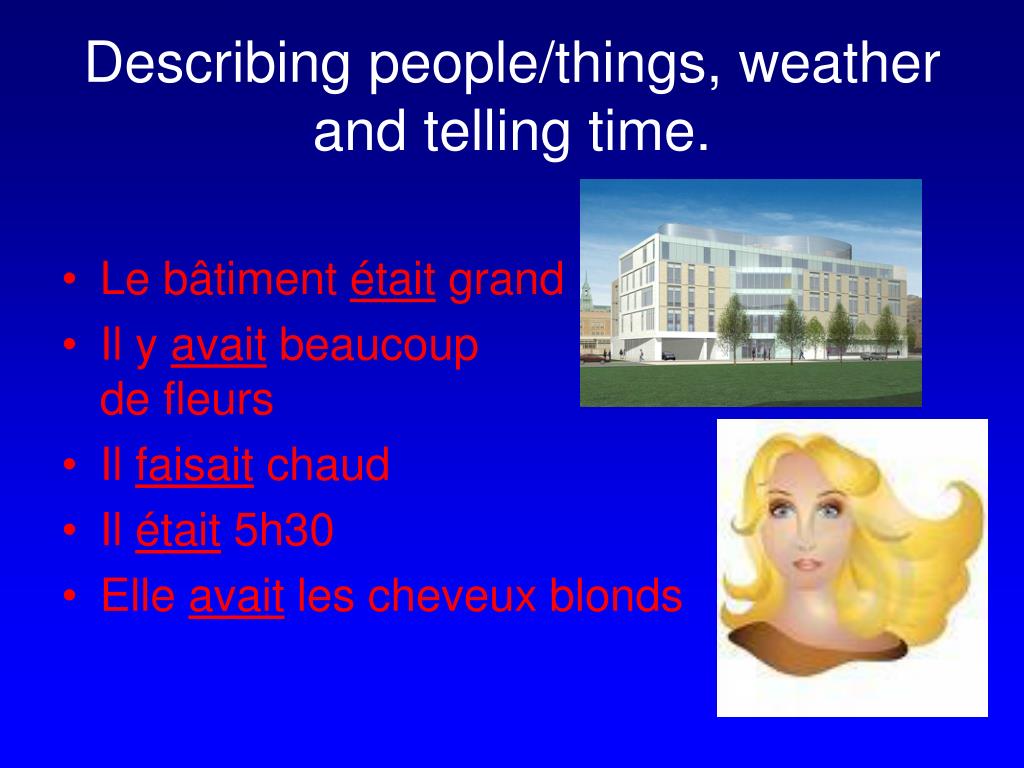 Describing people/things, weather and telling time.

• Le bâtiment était grand
• Il y avait beaucoup de fleurs
• Il faisait chaud
• Il était 5h30
• Elle avait les cheveux blonds